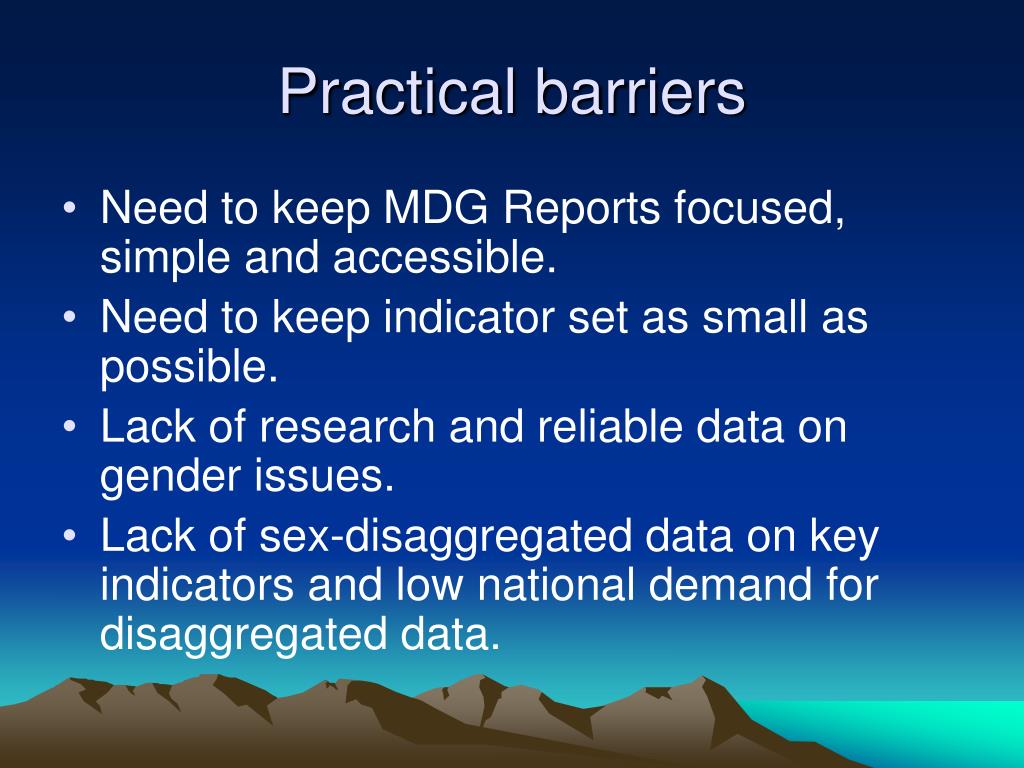 Practical barriers

• Need to keep MDG Reports focused, simple and accessible.
• Need to keep indicator set as small as possible.
• Lack of research and reliable data on gender issues.
• Lack of sex-disaggregated data on key indicators and low national demand for disaggregated data.